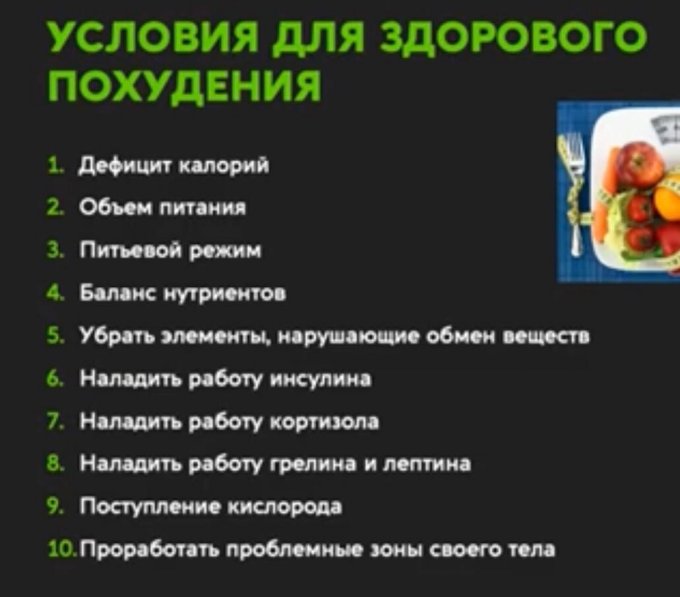 УСЛОВИЯ ДЛЯ ЗДОРОВОГО ПОХУДЕНИЯ

1. Дефицит калорий
2. Объем питания
3. Питьевой режим
4. Баланс нутриентов
5. Убрать элементы, нарушающие обмен веществ
6. Наладить работу инсулина
7. Наладить работу кортизола
8. Наладить работу грелина и лептина
9. Поступление кислорода
10. Проработать проблемные зоны своего тела